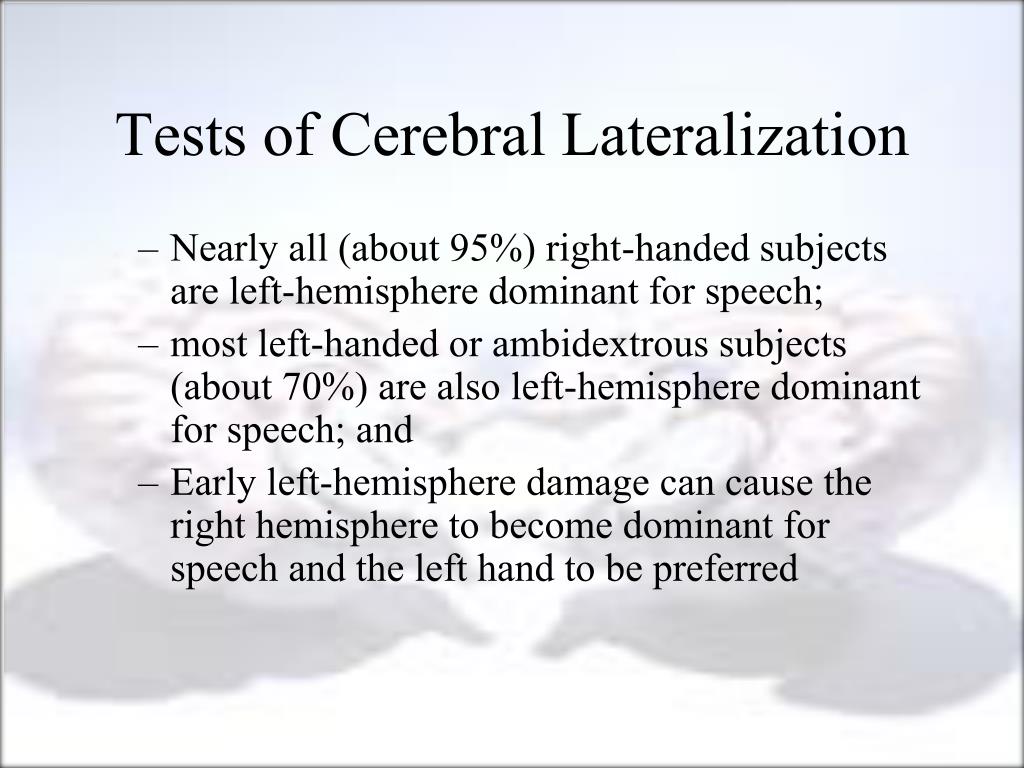 Tests of Cerebral Lateralization

– Nearly all (about 95%) right-handed subjects are left-hemisphere dominant for speech;
– most left-handed or ambidextrous subjects (about 70%) are also left-hemisphere dominant for speech; and
– Early left-hemisphere damage can cause the right hemisphere to become dominant for speech and the left hand to be preferred